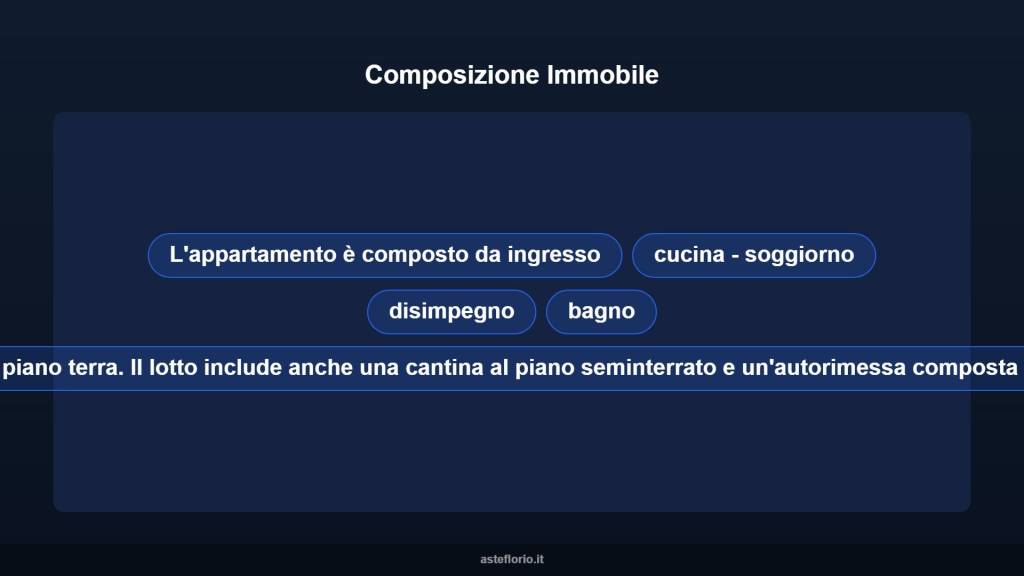 Composizione Immobile

L'appartamento è composto da ingresso

cucina - soggiorno

disimpegno

bagno

piano terra. Il lotto include anche una cantina al piano seminterrato e un'autorimessa composta

asteflorio.it